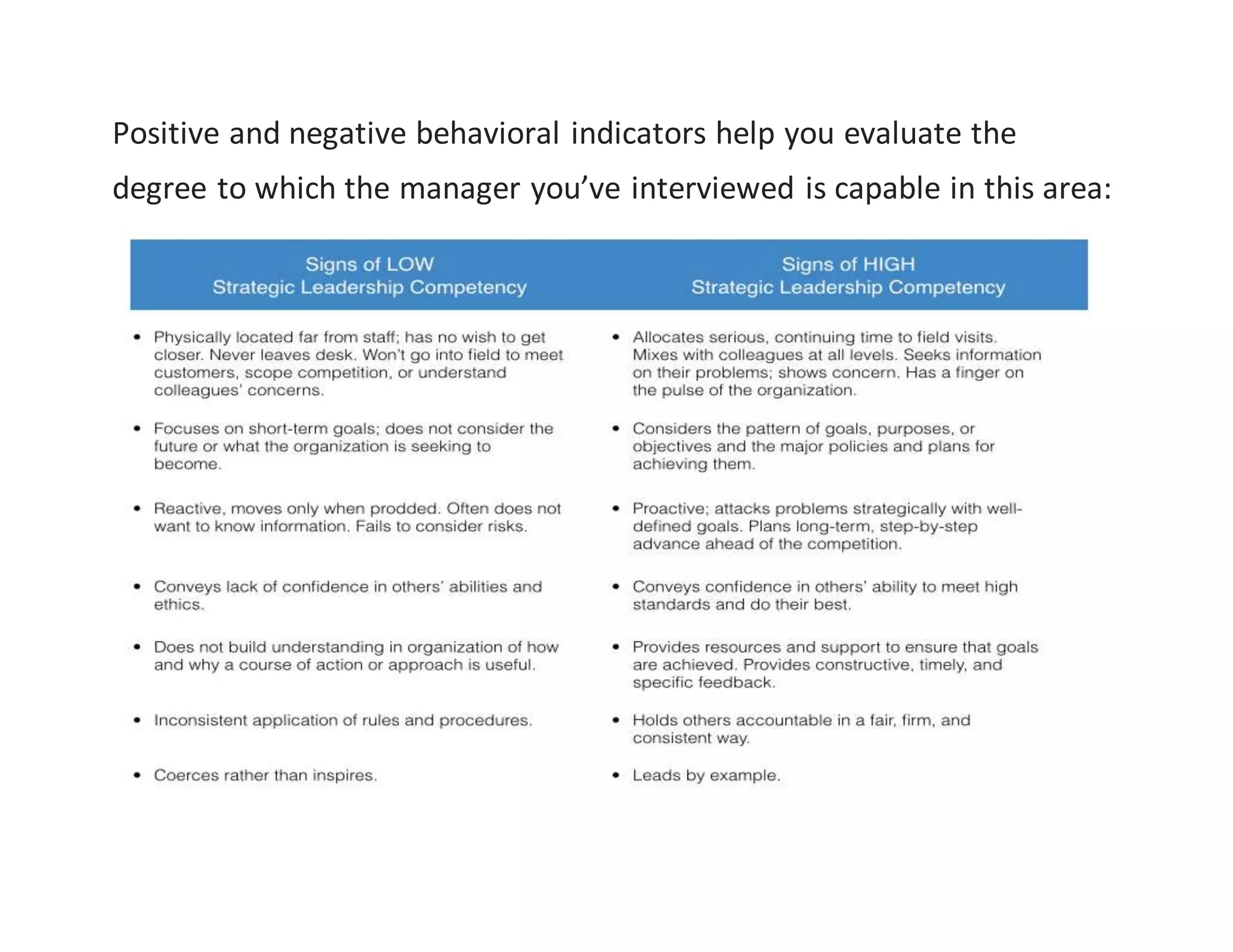 Positive and negative behavioral indicators help you evaluate the degree to which the manager you've interviewed is capable in this area:

| Signs of LOW Strategic Leadership Competency | Signs of HIGH Strategic Leadership Competency |
|---|---|
| • Physically located far from staff; has no wish to get closer. Never leaves desk. Won't go into field to meet customers, scope competition, or understand colleagues' concerns. | • Allocates serious, continuing time to field visits. Mixes with colleagues at all levels. Seeks information on their problems; shows concern. Has a finger on the pulse of the organization. |
| • Focuses on short-term goals; does not consider the future or what the organization is seeking to become. | • Considers the pattern of goals, purposes, or objectives and the major policies and plans for achieving them. |
| • Reactive, moves only when prodded. Often does not want to know information. Fails to consider risks. | • Proactive; attacks problems strategically with well-defined goals. Plans long-term, step-by-step advance ahead of the competition. |
| • Conveys lack of confidence in others' abilities and ethics. | • Conveys confidence in others' ability to meet high standards and do their best. |
| • Does not build understanding in organization of how and why a course of action or approach is useful. | • Provides resources and support to ensure that goals are achieved. Provides constructive, timely, and specific feedback. |
| • Inconsistent application of rules and procedures. | • Holds others accountable in a fair, firm, and consistent way. |
| • Coerces rather than inspires. | • Leads by example. |